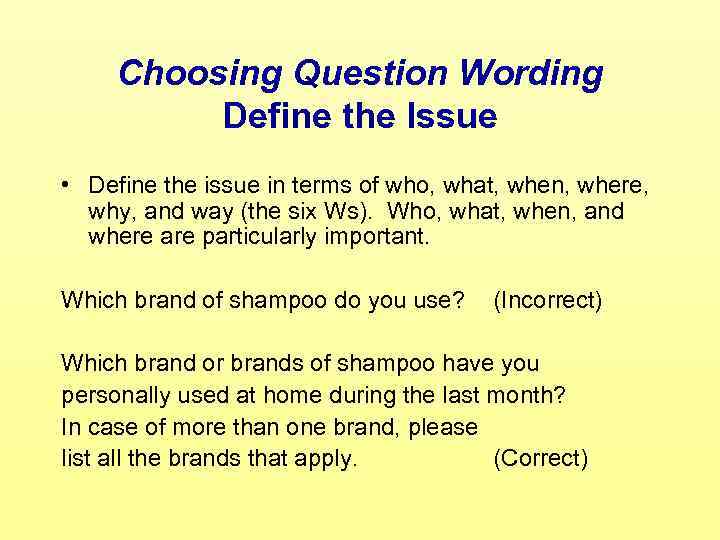 Choosing Question Wording
Define the Issue

• Define the issue in terms of who, what, when, where, why, and way (the six Ws). Who, what, when, and where are particularly important.

Which brand of shampoo do you use? (Incorrect)

Which brand or brands of shampoo have you personally used at home during the last month? In case of more than one brand, please list all the brands that apply. (Correct)